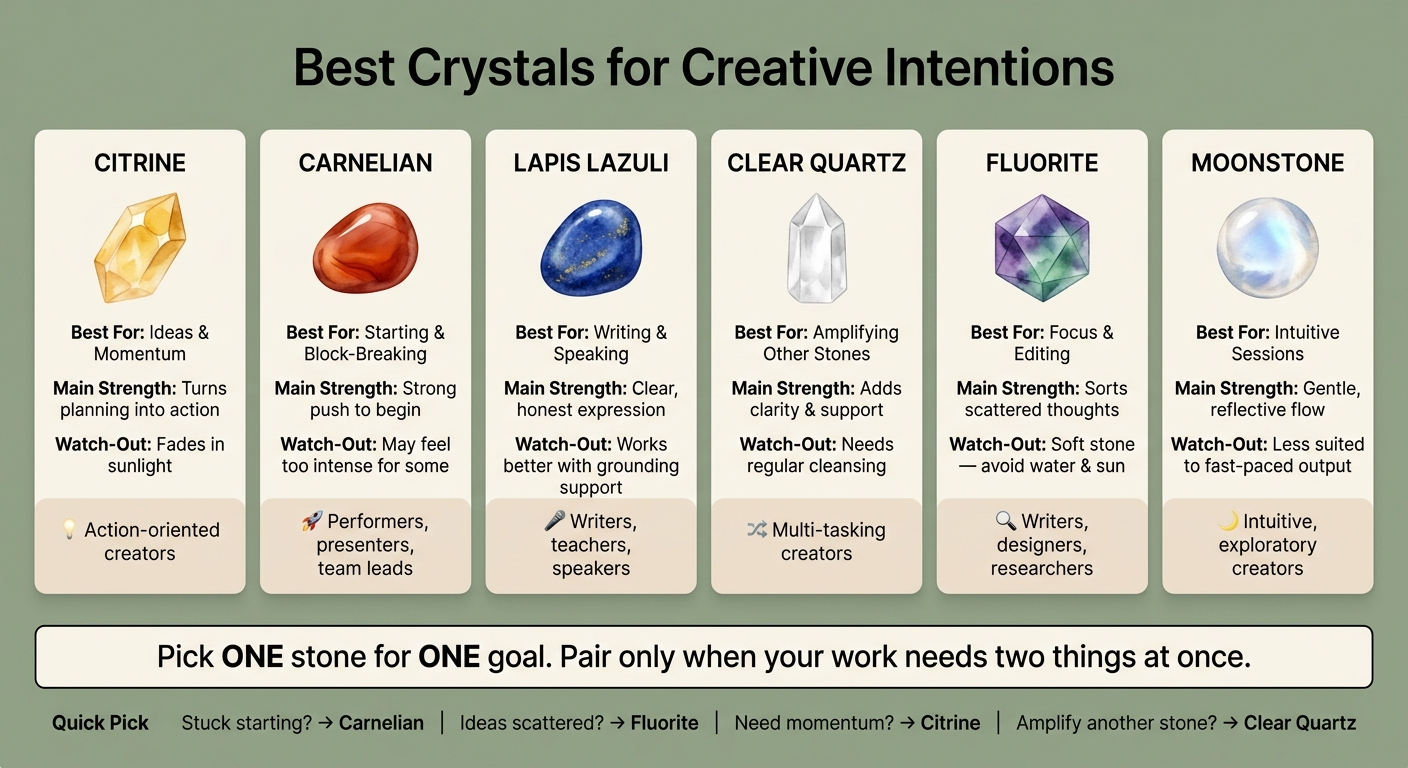 Best Crystals for Creative Intentions

CITRINE

Best For: Ideas & Momentum

Main Strength: Turns planning into action

Watch-Out: Fades in sunlight

💡 Action-oriented creators

CARNELIAN

Best For: Starting & Block-Breaking

Main Strength: Strong push to begin

Watch-Out: May feel too intense for some

🚀 Performers, presenters, team leads

LAPIS LAZULI

Best For: Writing & Speaking

Main Strength: Clear, honest expression

Watch-Out: Works better with grounding support

🎤 Writers, teachers, speakers

CLEAR QUARTZ

Best For: Amplifying Other Stones

Main Strength: Adds clarity & support

Watch-Out: Needs regular cleansing

🔀 Multi-tasking creators

FLUORITE

Best For: Focus & Editing

Main Strength: Sorts scattered thoughts

Watch-Out: Soft stone — avoid water & sun

🔍 Writers, designers, researchers

MOONSTONE

Best For: Intuitive Sessions

Main Strength: Gentle, reflective flow

Watch-Out: Less suited to fast-paced output

🌙 Intuitive, exploratory creators

Pick ONE stone for ONE goal. Pair only when your work needs two things at once.

Quick Pick Stuck starting? → Carnelian | Ideas scattered? → Fluorite | Need momentum? → Citrine | Amplify another stone? → Clear Quartz